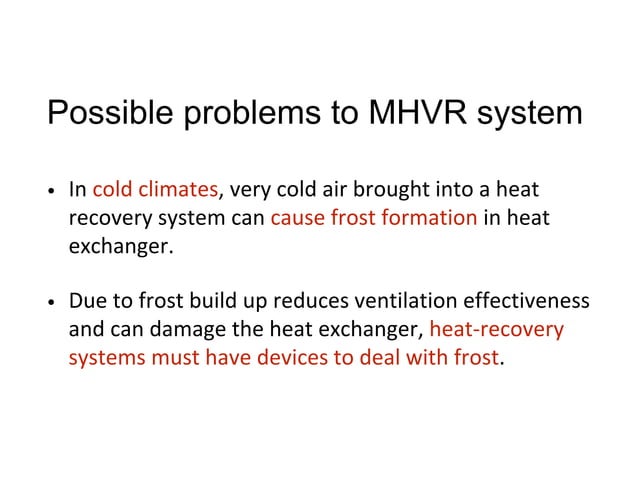 Possible problems to MHVR system

• In cold climates, very cold air brought into a heat recovery system can cause frost formation in heat exchanger.

• Due to frost build up reduces ventilation effectiveness and can damage the heat exchanger, heat-recovery systems must have devices to deal with frost.